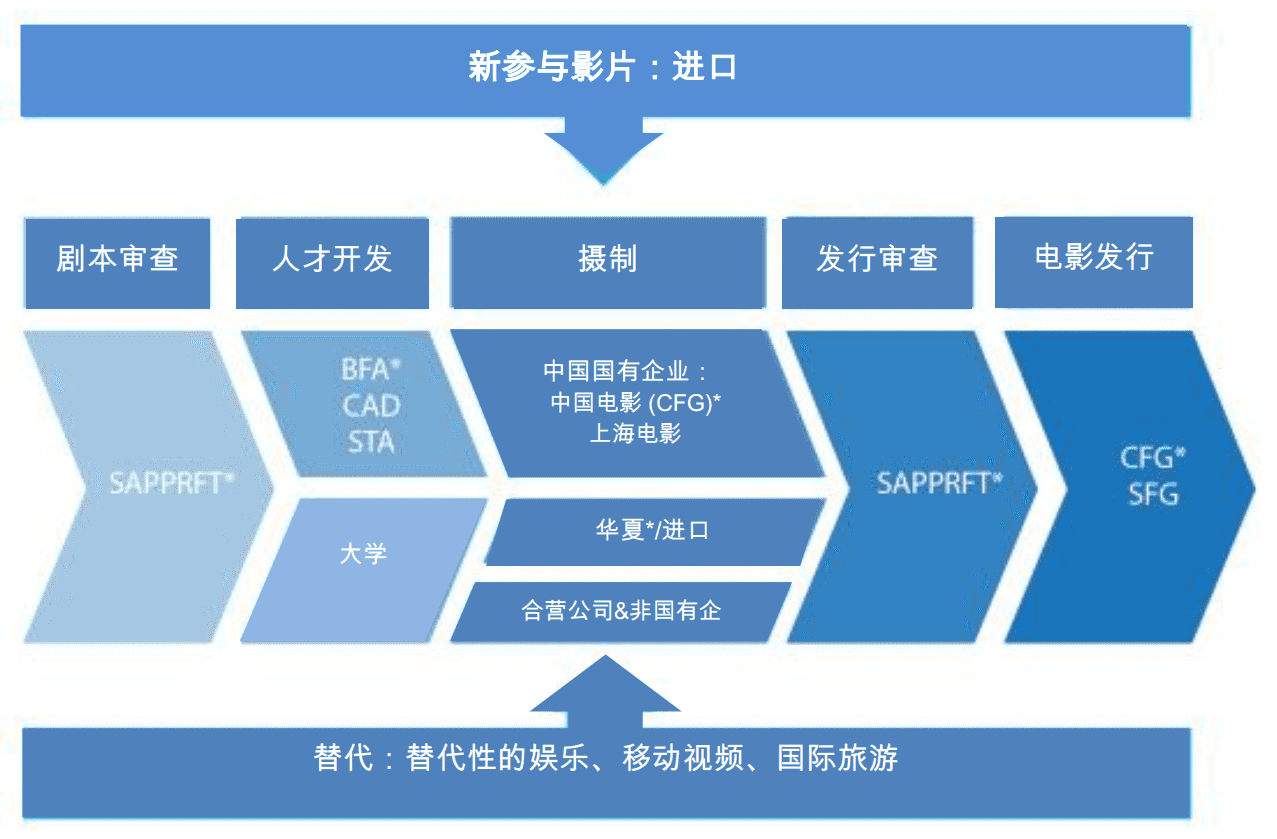 新参与影片：进口

剧本审查

人才开发

摄制

发行审查

电影发行

SAPPRFT*

BFA*
CAD
STA

大学

中国国有企业：
中国电影 (CFG)*
上海电影

华夏*/进口

合营公司&非国有企

SAPPRFT*

CFG*
SFG

替代：替代性的娱乐、移动视频、国际旅游